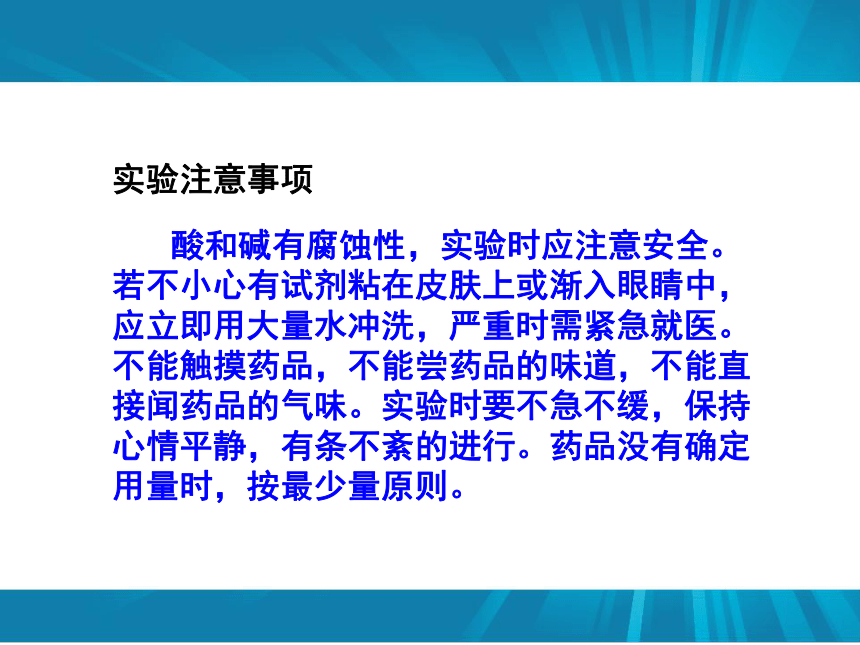 实验注意事项

酸和碱有腐蚀性，实验时应注意安全。若不小心有试剂粘在皮肤上或渐入眼睛中，应立即用大量水冲洗，严重时需紧急就医。不能触摸药品，不能尝药品的味道，不能直接闻药品的气味。实验时要不急不缓，保持心情平静，有条不紊的进行。药品没有确定用量时，按最少量原则。